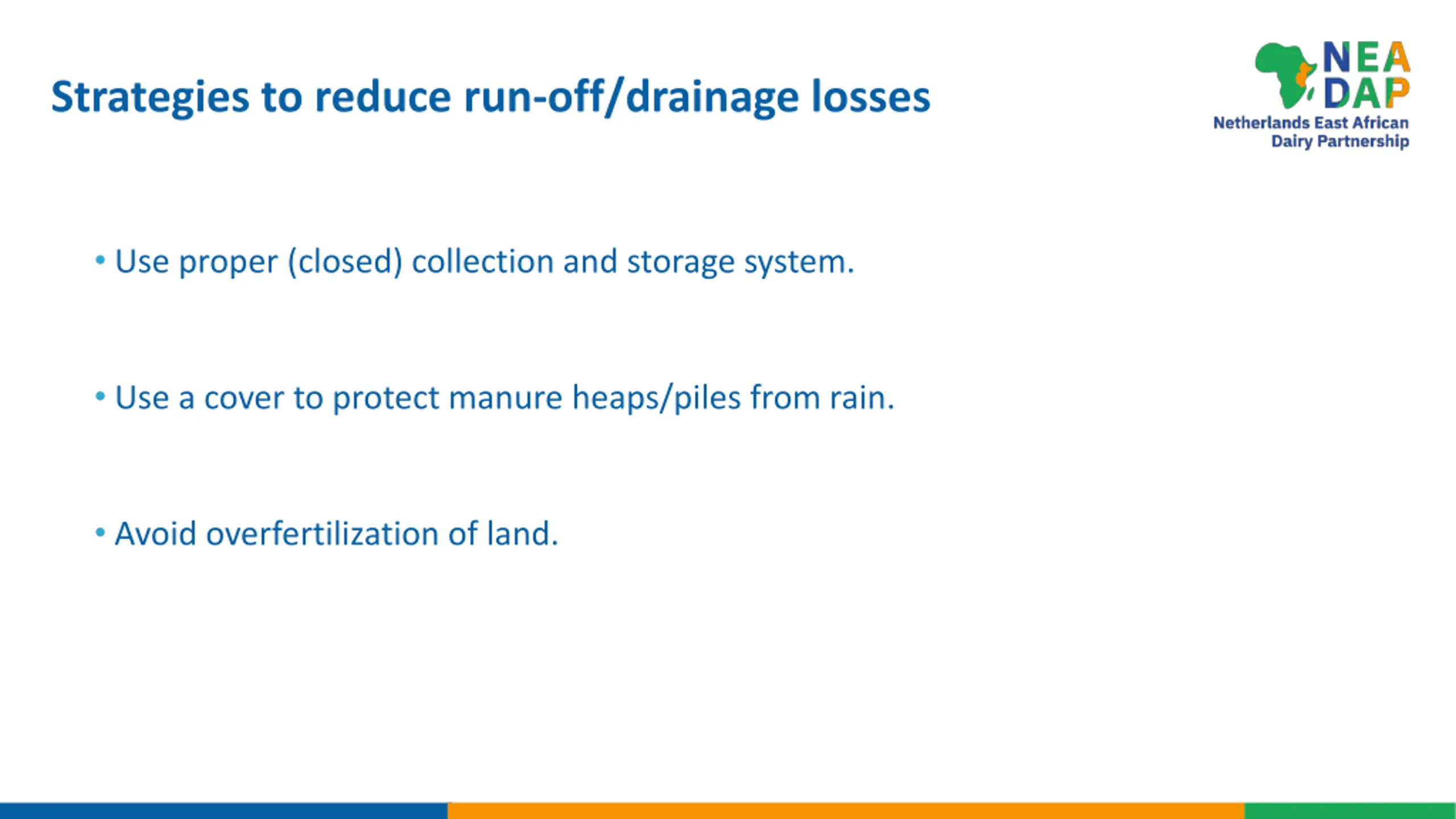 Strategies to reduce run-off/drainage losses

NEA DAP
Netherlands East African Dairy Partnership

• Use proper (closed) collection and storage system.

• Use a cover to protect manure heaps/piles from rain.

• Avoid overfertilization of land.